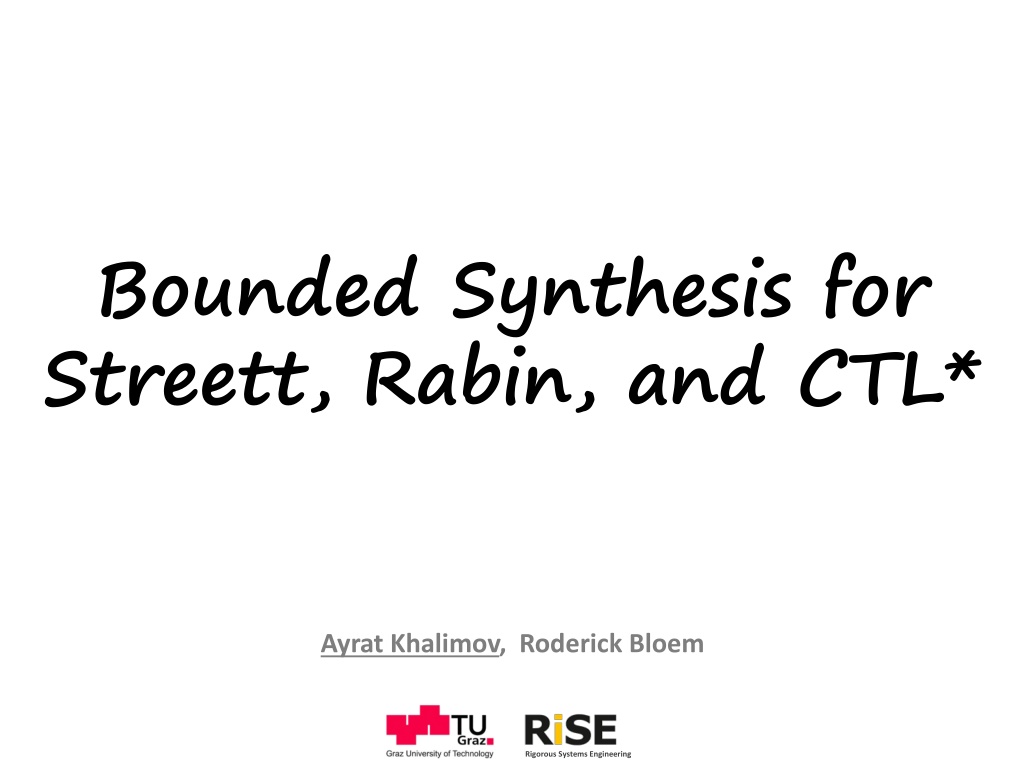 Bounded Synthesis for Streett, Rabin, and CTL*

Ayrat Khalimov, Roderick Bloem

TU Graz
Graz University of Technology

RiSE
Rigorous Systems Engineering